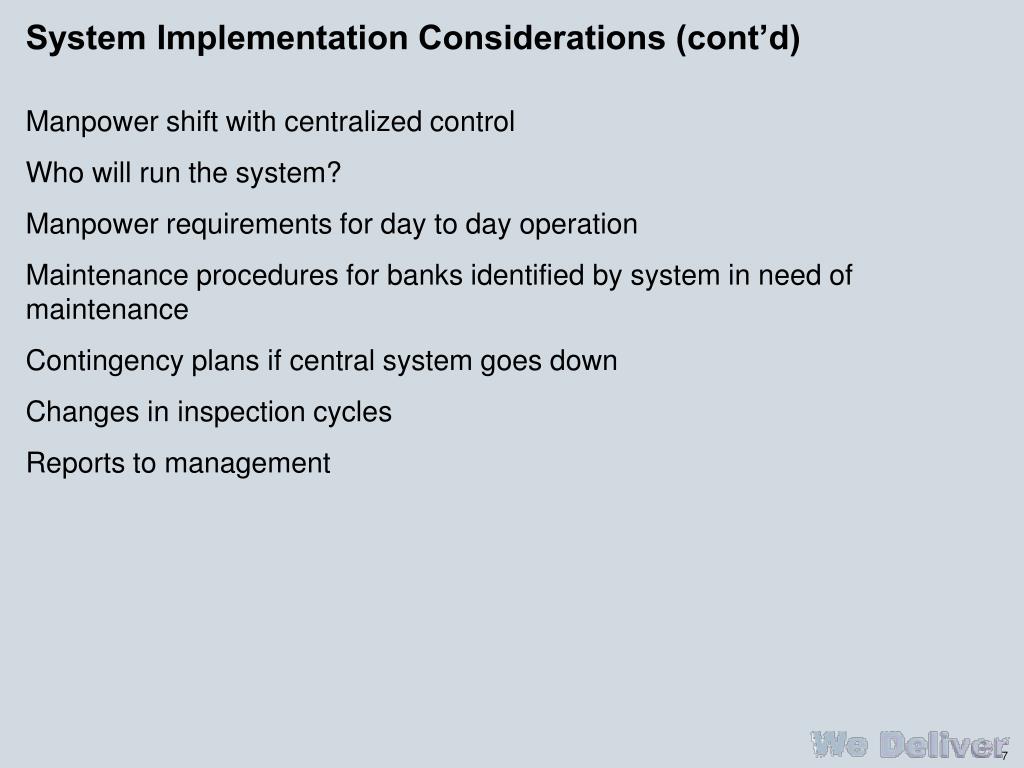 System Implementation Considerations (cont’d)

Manpower shift with centralized control

Who will run the system?

Manpower requirements for day to day operation

Maintenance procedures for banks identified by system in need of maintenance

Contingency plans if central system goes down

Changes in inspection cycles

Reports to management

We Deliver

7